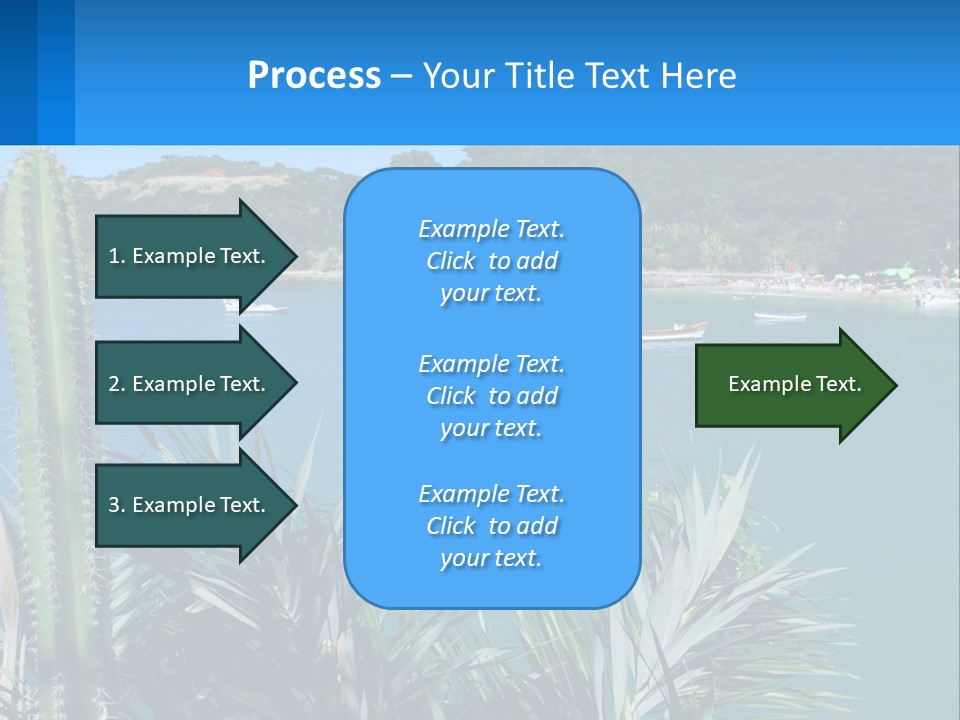 Process – Your Title Text Here

1. Example Text.

2. Example Text.

3. Example Text.

Example Text. Click to add your text.

Example Text. Click to add your text.

Example Text. Click to add your text.

Example Text.